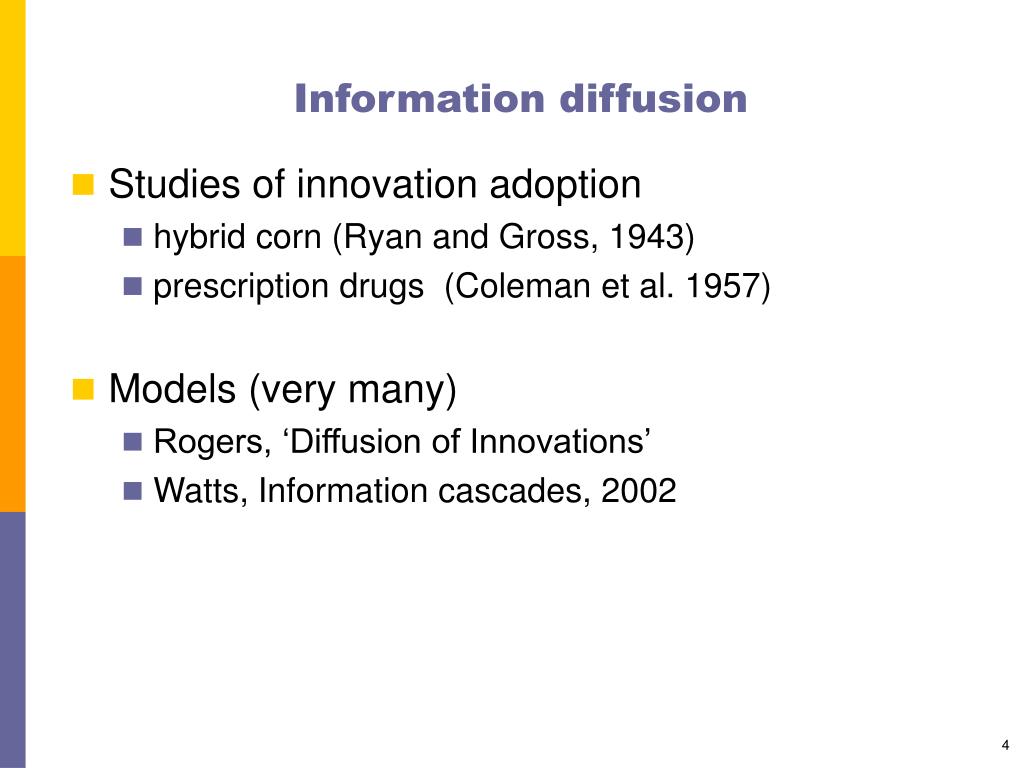 Information diffusion

Studies of innovation adoption
hybrid corn (Ryan and Gross, 1943)
prescription drugs (Coleman et al. 1957)

Models (very many)
Rogers, ‘Diffusion of Innovations’
Watts, Information cascades, 2002

4